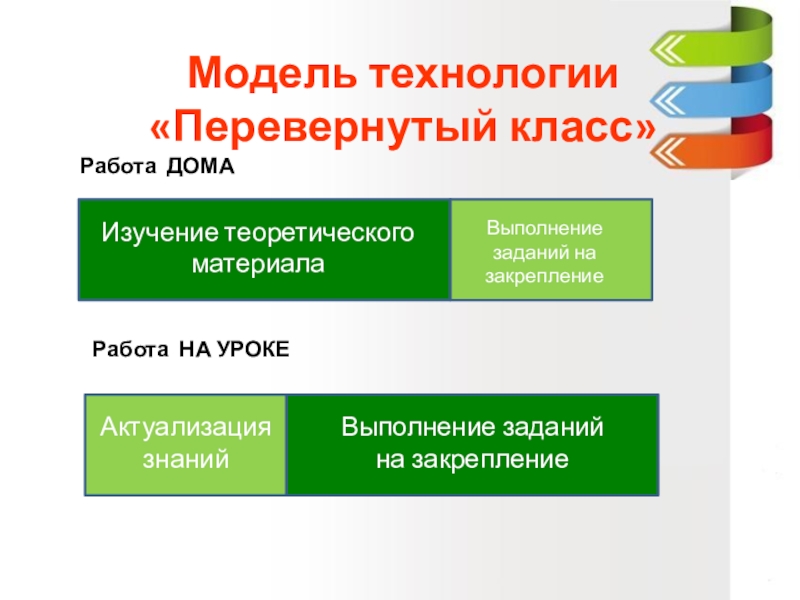 Модель технологии «Перевернутый класс»

Работа ДОМА

Изучение теоретического материала

Выполнение заданий на закрепление

Работа НА УРОКЕ

Актуализация знаний

Выполнение заданий на закрепление